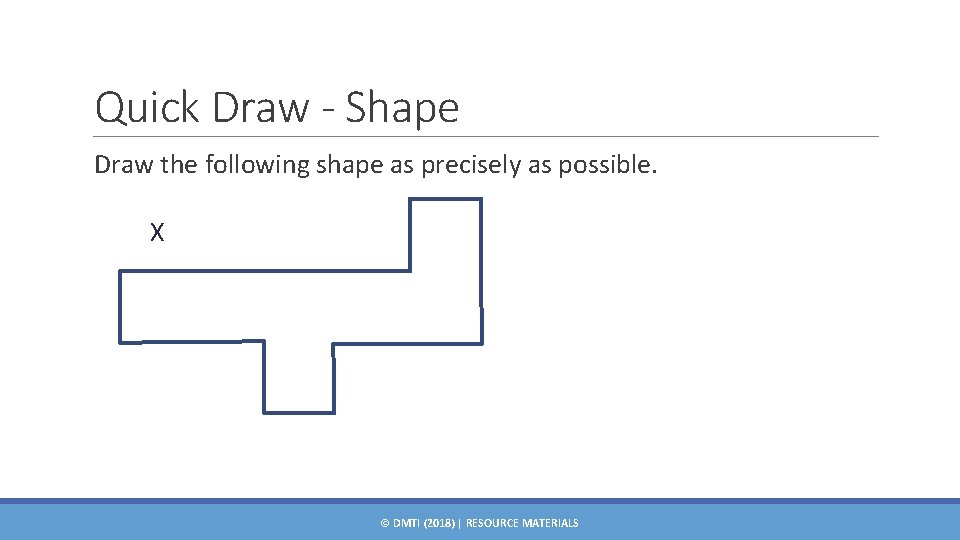 Quick Draw - Shape

Draw the following shape as precisely as possible.

X

© DMTI (2018) | RESOURCE MATERIALS